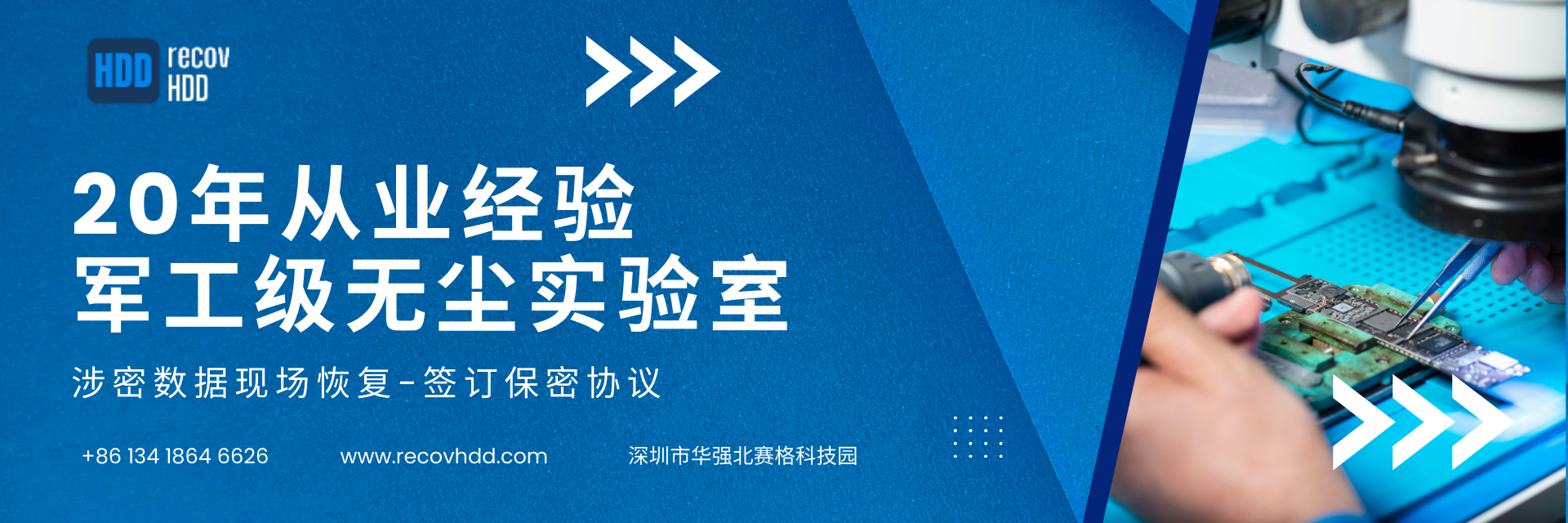 HDD recov HDD

20年从业经验
军工级无尘实验室

涉密数据现场恢复-签订保密协议

+86 134 1864 6626

www.recovhdd.com

深圳市华强北赛格科技园